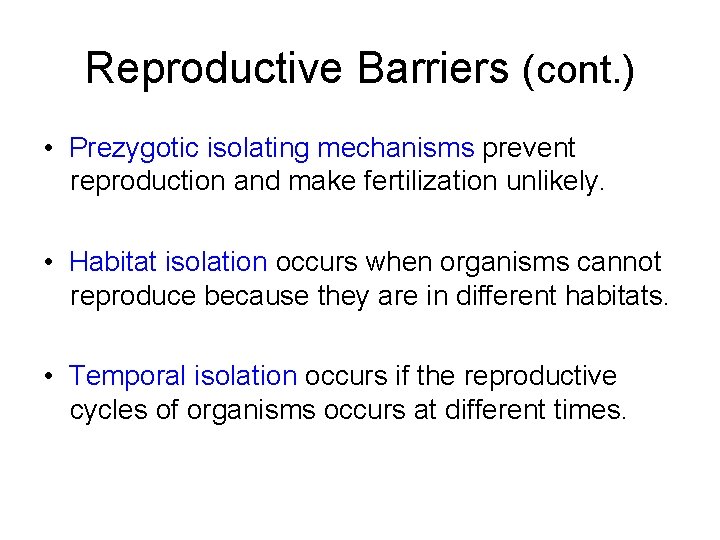 Reproductive Barriers (cont.)

• Prezygotic isolating mechanisms prevent reproduction and make fertilization unlikely.

• Habitat isolation occurs when organisms cannot reproduce because they are in different habitats.

• Temporal isolation occurs if the reproductive cycles of organisms occurs at different times.